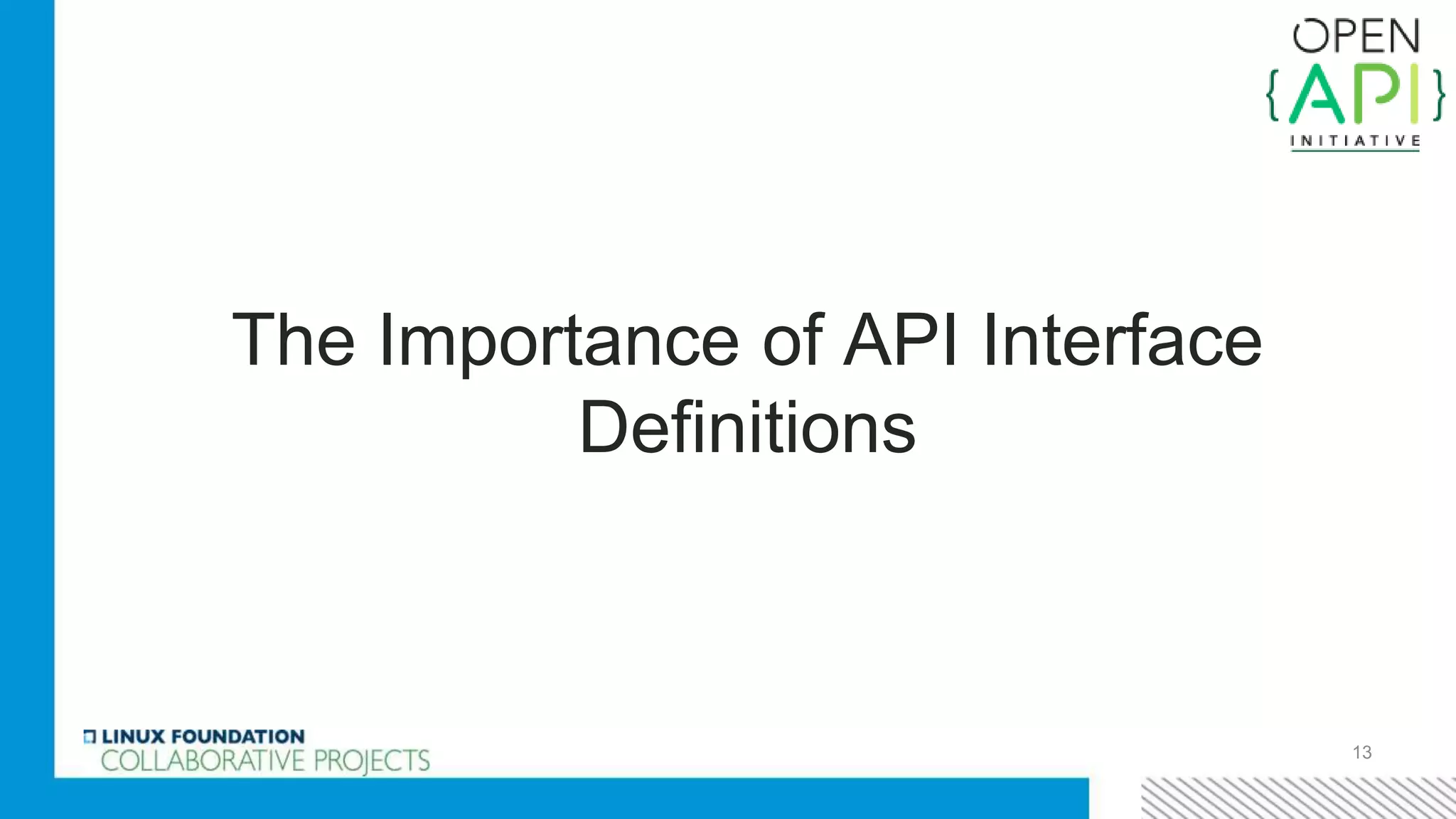 OPEN
{API}
INITIATIVE

The Importance of API Interface Definitions

LINUX FOUNDATION
COLLABORATIVE PROJECTS

13